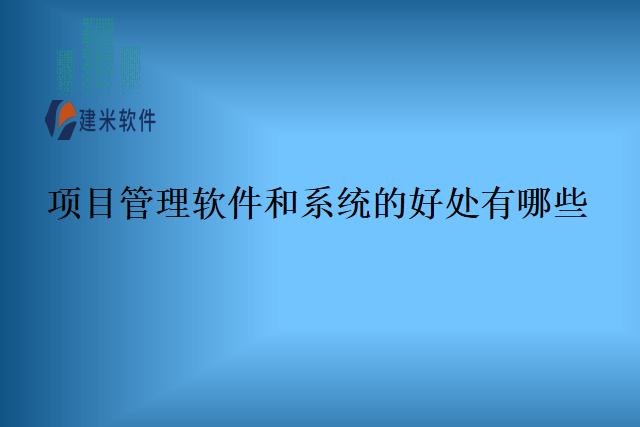 建米软件

项目管理软件和系统的好处有哪些